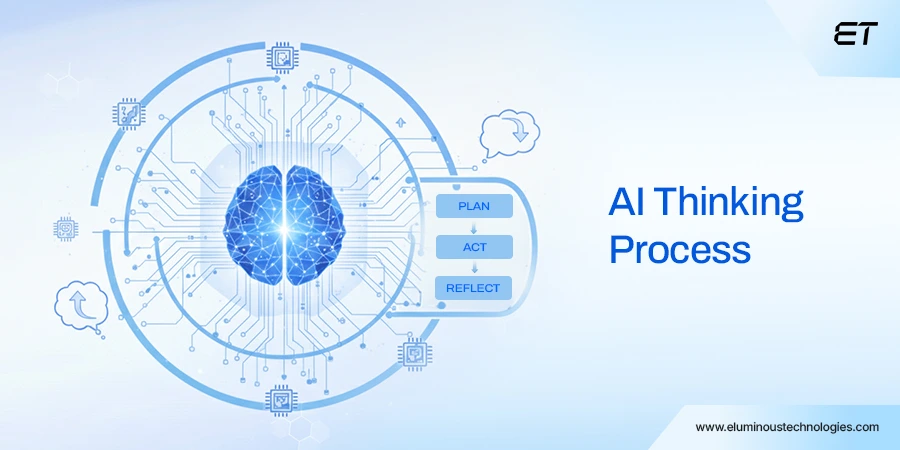 ET

PLAN
ACT
REFLECT

AI Thinking Process

www.eluminoustechnologies.com